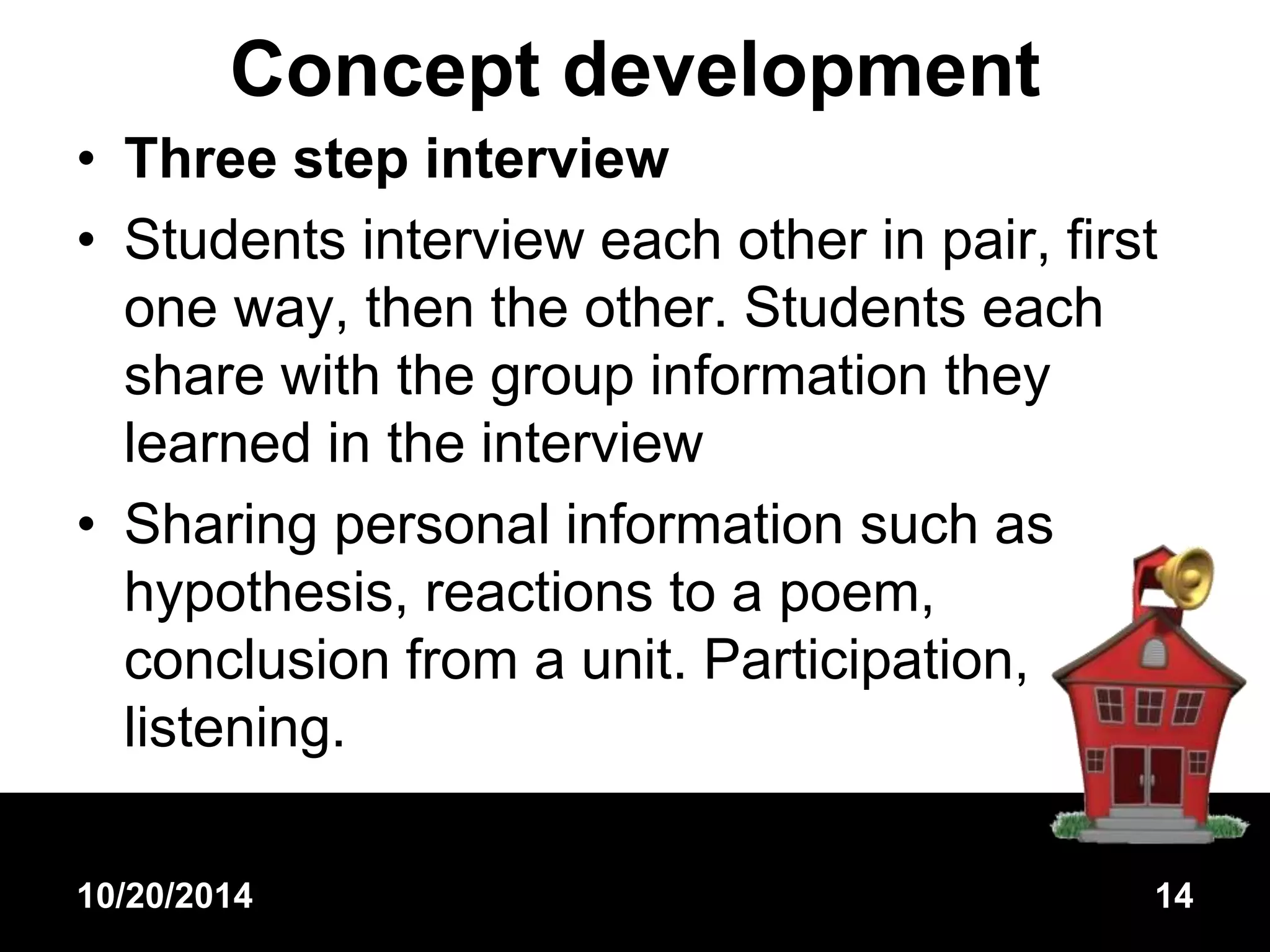 Concept development

• Three step interview

• Students interview each other in pair, first one way, then the other. Students each share with the group information they learned in the interview

• Sharing personal information such as hypothesis, reactions to a poem, conclusion from a unit. Participation, listening.

10/20/2014

14